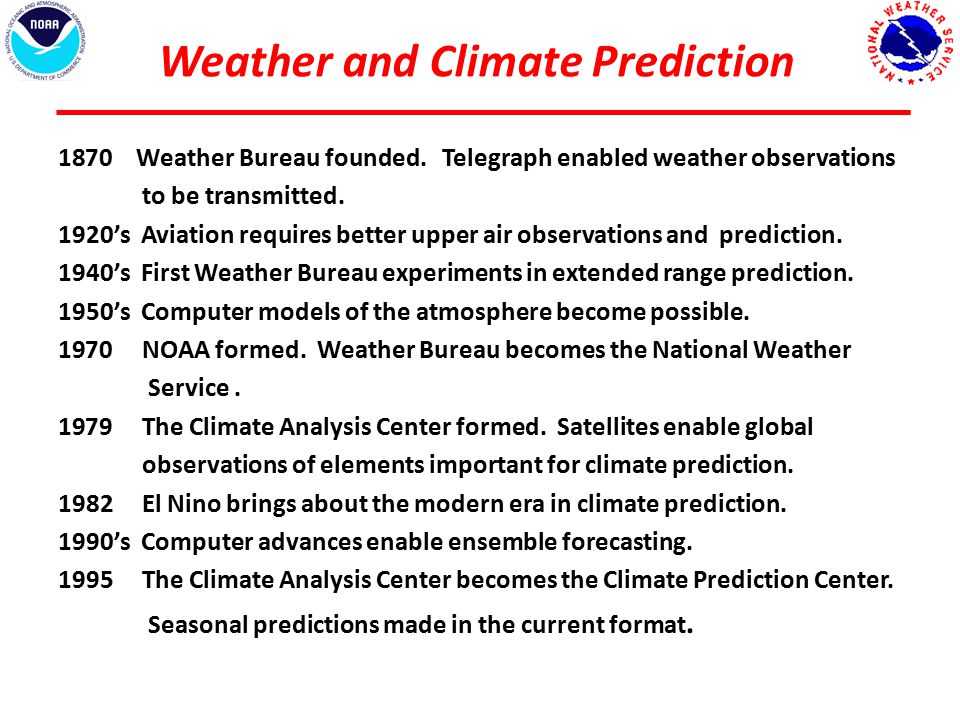 NOAA
NATIONAL OCEANIC AND ATMOSPHERIC ADMINISTRATION
U.S. DEPARTMENT OF COMMERCE

Weather and Climate Prediction

NATIONAL WEATHER SERVICE

1870 Weather Bureau founded. Telegraph enabled weather observations to be transmitted.
1920's Aviation requires better upper air observations and prediction.
1940's First Weather Bureau experiments in extended range prediction.
1950's Computer models of the atmosphere become possible.
1970 NOAA formed. Weather Bureau becomes the National Weather Service .
1979 The Climate Analysis Center formed. Satellites enable global observations of elements important for climate prediction.
1982 El Nino brings about the modern era in climate prediction.
1990's Computer advances enable ensemble forecasting.
1995 The Climate Analysis Center becomes the Climate Prediction Center.
Seasonal predictions made in the current format.